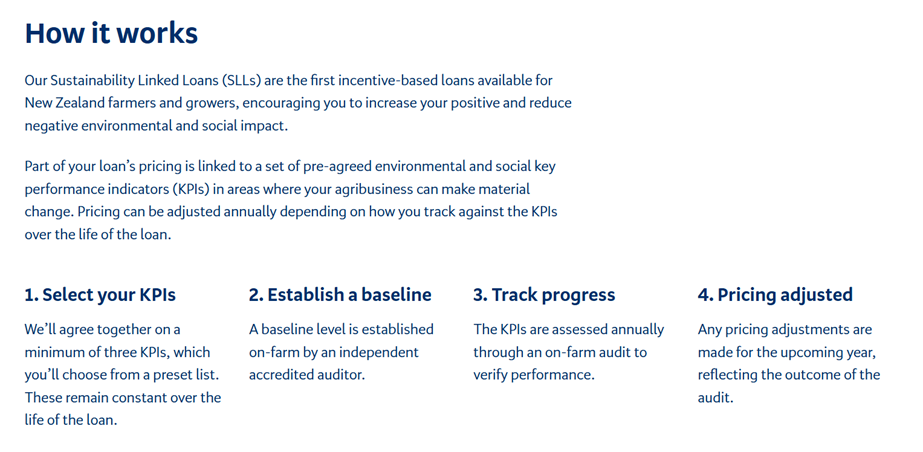 How it works

Our Sustainability Linked Loans (SLLs) are the first incentive-based loans available for New Zealand farmers and growers, encouraging you to increase your positive and reduce negative environmental and social impact.

Part of your loan's pricing is linked to a set of pre-agreed environmental and social key performance indicators (KPIs) in areas where your agribusiness can make material change. Pricing can be adjusted annually depending on how you track against the KPIs over the life of the loan.

1. Select your KPIs

We'll agree together on a minimum of three KPIs, which you'll choose from a preset list. These remain constant over the life of the loan.

2. Establish a baseline

A baseline level is established on-farm by an independent accredited auditor.

3. Track progress

The KPIs are assessed annually through an on-farm audit to verify performance.

4. Pricing adjusted

Any pricing adjustments are made for the upcoming year, reflecting the outcome of the audit.